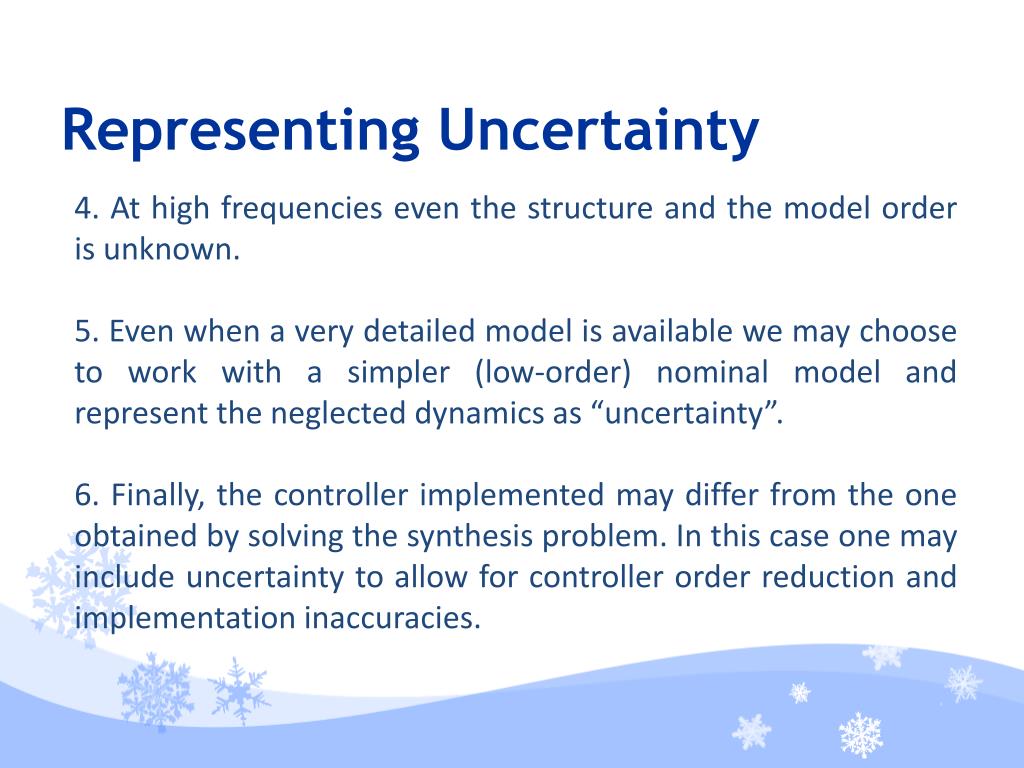 Representing Uncertainty

4. At high frequencies even the structure and the model order is unknown.

5. Even when a very detailed model is available we may choose to work with a simpler (low-order) nominal model and represent the neglected dynamics as “uncertainty”.

6. Finally, the controller implemented may differ from the one obtained by solving the synthesis problem. In this case one may include uncertainty to allow for controller order reduction and implementation inaccuracies.